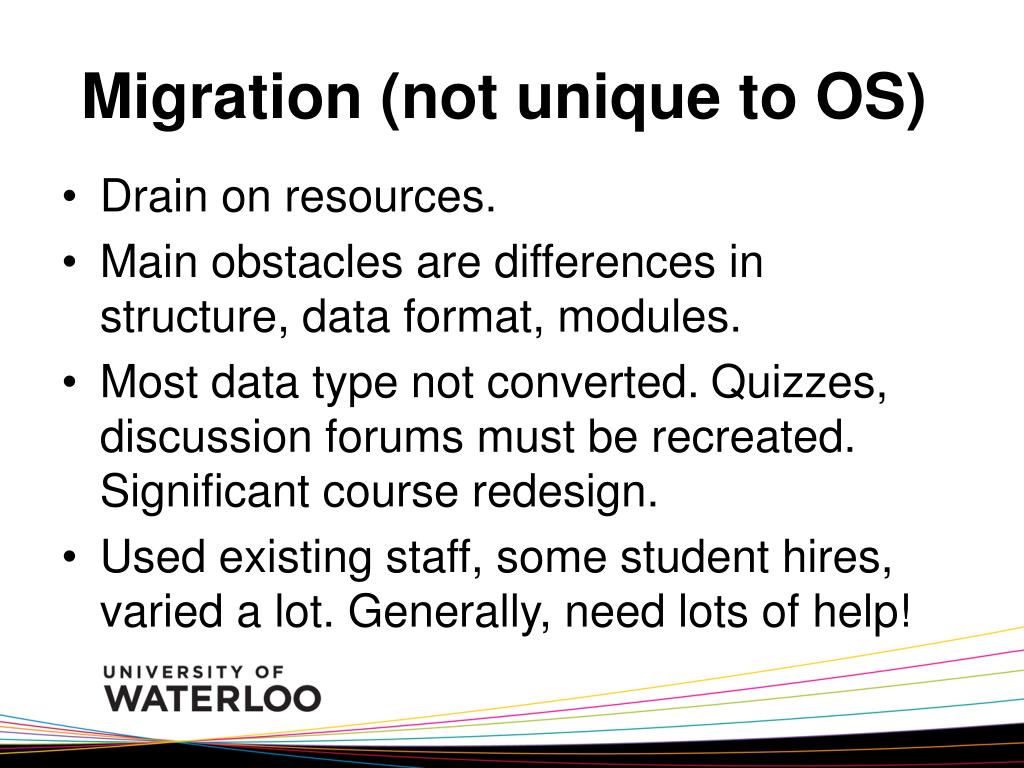 Migration (not unique to OS)

• Drain on resources.
• Main obstacles are differences in structure, data format, modules.
• Most data type not converted. Quizzes, discussion forums must be recreated. Significant course redesign.
• Used existing staff, some student hires, varied a lot. Generally, need lots of help!

UNIVERSITY OF
WATERLOO